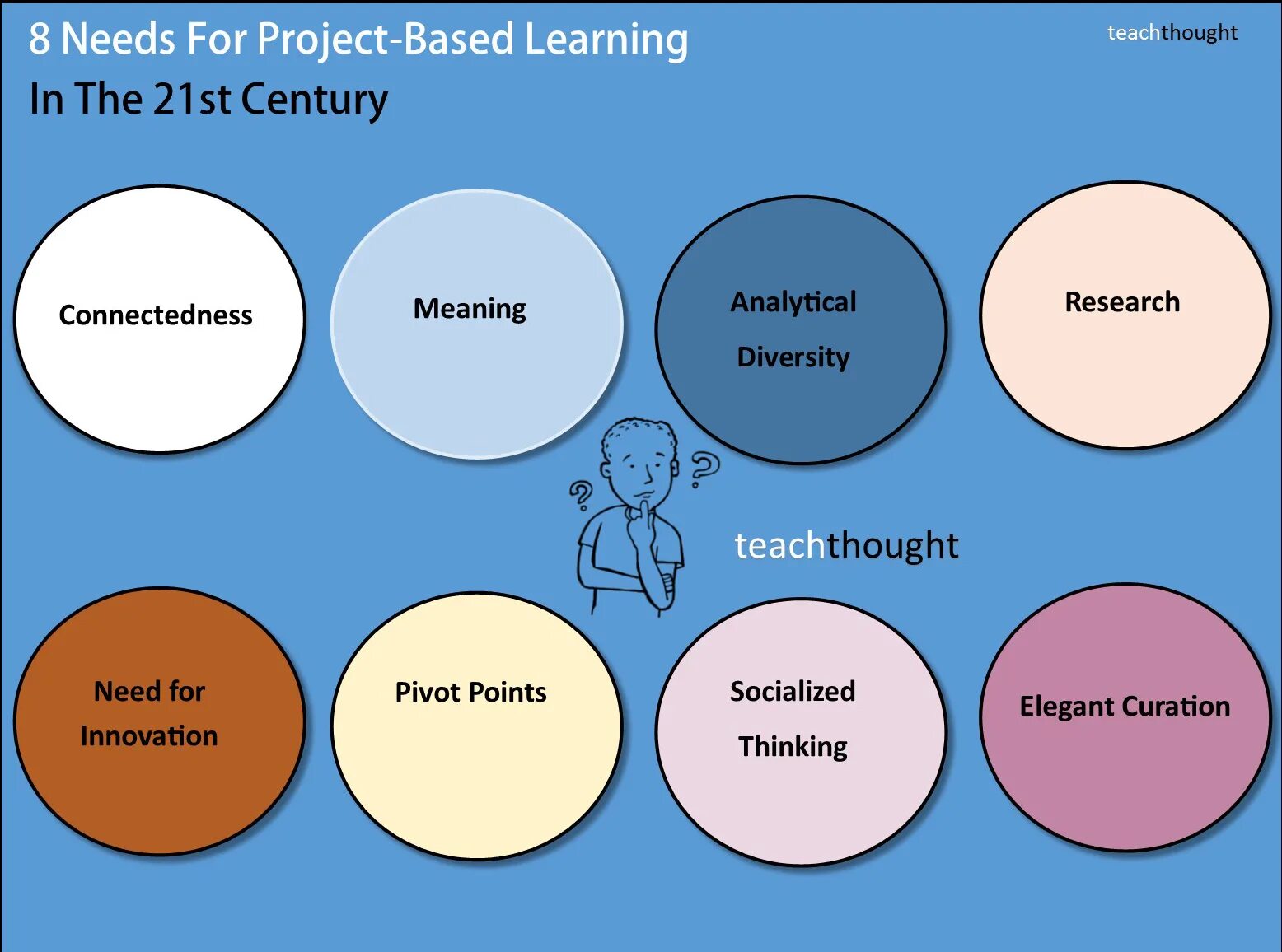 8 Needs For Project-Based Learning
In The 21st Century

teachthought

Connectedness

Meaning

Analytical Diversity

Research

teachthought

Need for Innovation

Pivot Points

Socialized Thinking

Elegant Curation